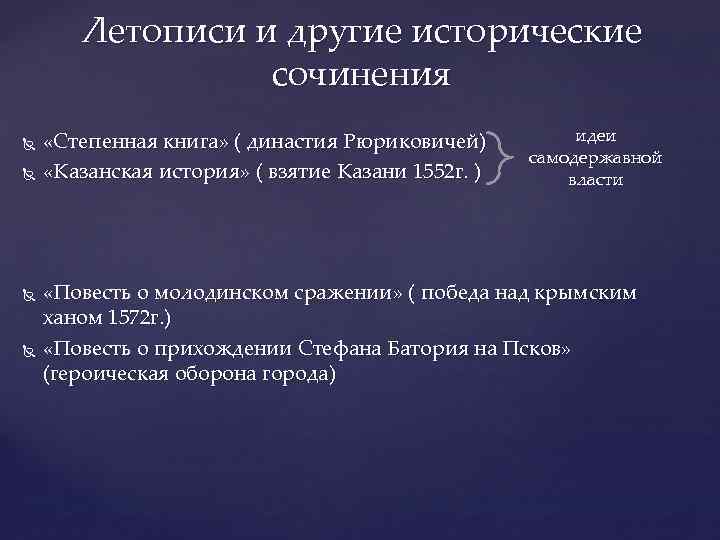 Летописи и другие исторические сочинения

«Степенная книга» ( династия Рюриковичей)
«Казанская история» ( взятие Казани 1552г. )

идеи самодержавной власти

«Повесть о молодинском сражении» ( победа над крымским ханом 1572г.)
«Повесть о прихождении Стефана Батория на Псков» (героическая оборона города)